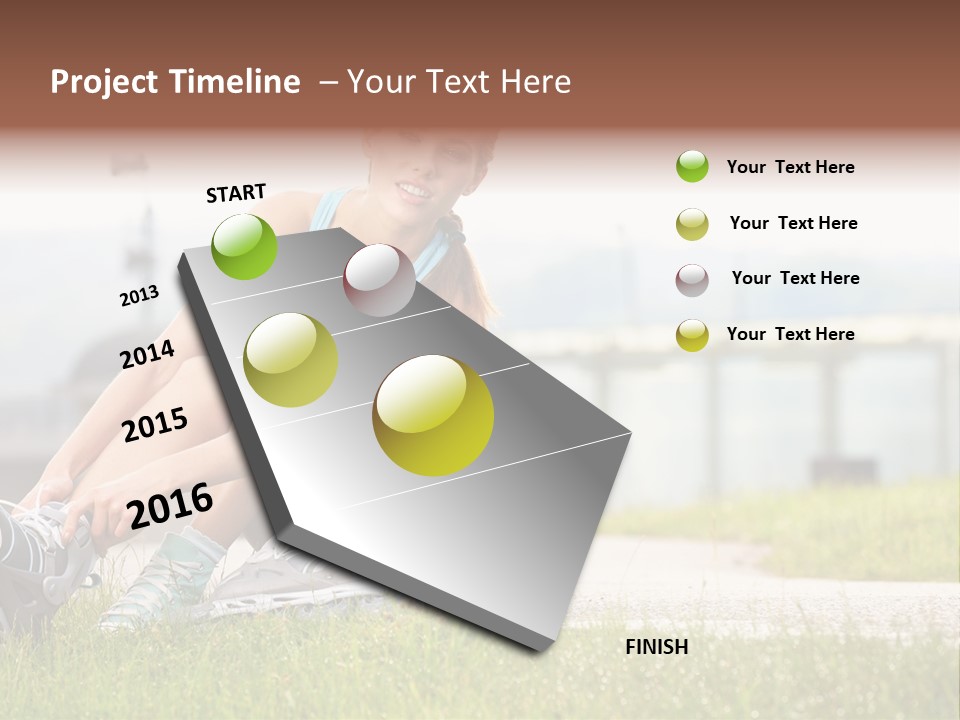 Project Timeline – Your Text Here

START

2013

2014

2015

2016

FINISH

Your Text Here

Your Text Here

Your Text Here

Your Text Here